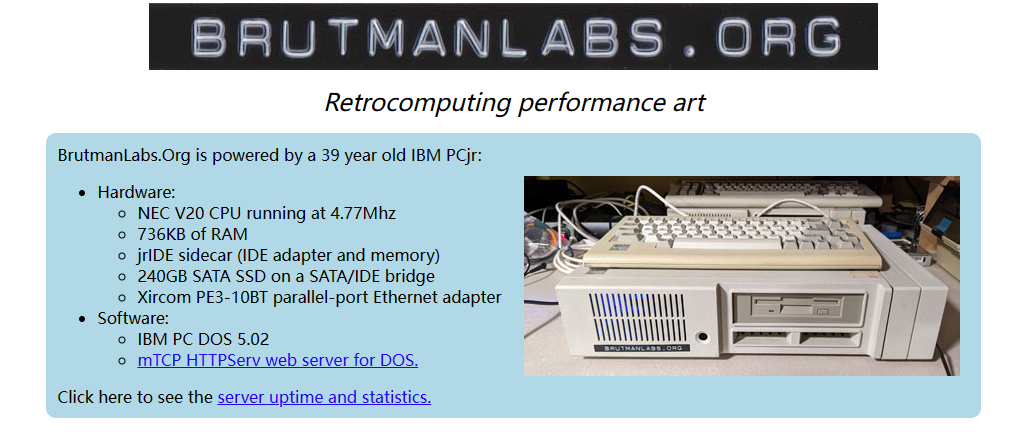 BRUTMANLABS.ORG

Retrocomputing performance art

BrutmanLabs.Org is powered by a 39 year old IBM PCjr:

- Hardware:
  - NEC V20 CPU running at 4.77Mhz
  - 736KB of RAM
  - jrIDE sidecar (IDE adapter and memory)
  - 240GB SATA SSD on a SATA/IDE bridge
  - Xircom PE3-10BT parallel-port Ethernet adapter
- Software:
  - IBM PC DOS 5.02
  - mTCP HTTPServ web server for DOS.

BRUTMANLABS.ORG

Click here to see the server uptime and statistics.